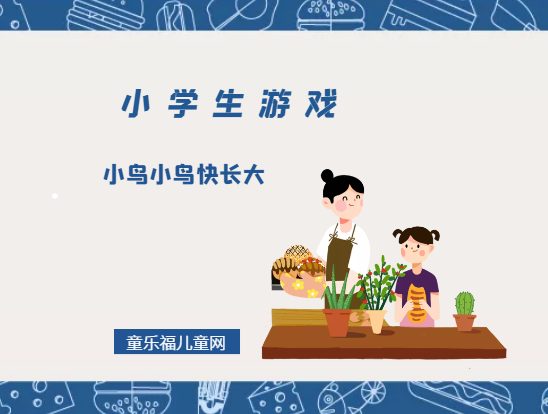 小学生游戏

小鸟小鸟快长大

童乐福儿童网